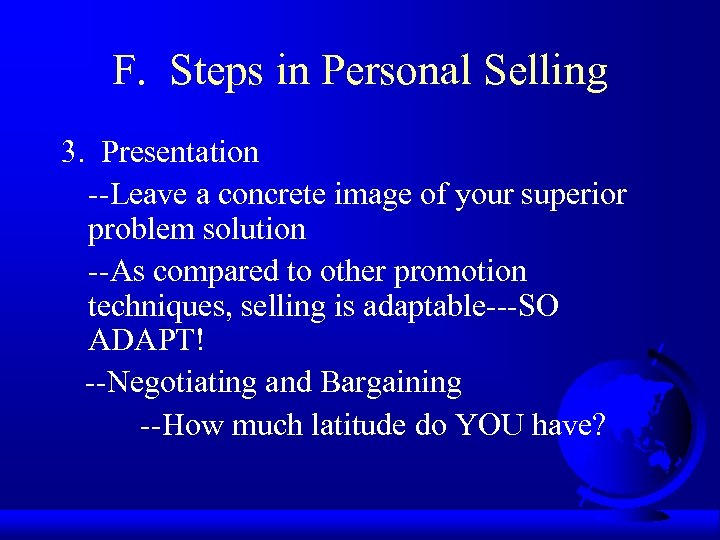 F. Steps in Personal Selling

3. Presentation

--Leave a concrete image of your superior problem solution

--As compared to other promotion techniques, selling is adaptable---SO ADAPT!

--Negotiating and Bargaining

--How much latitude do YOU have?